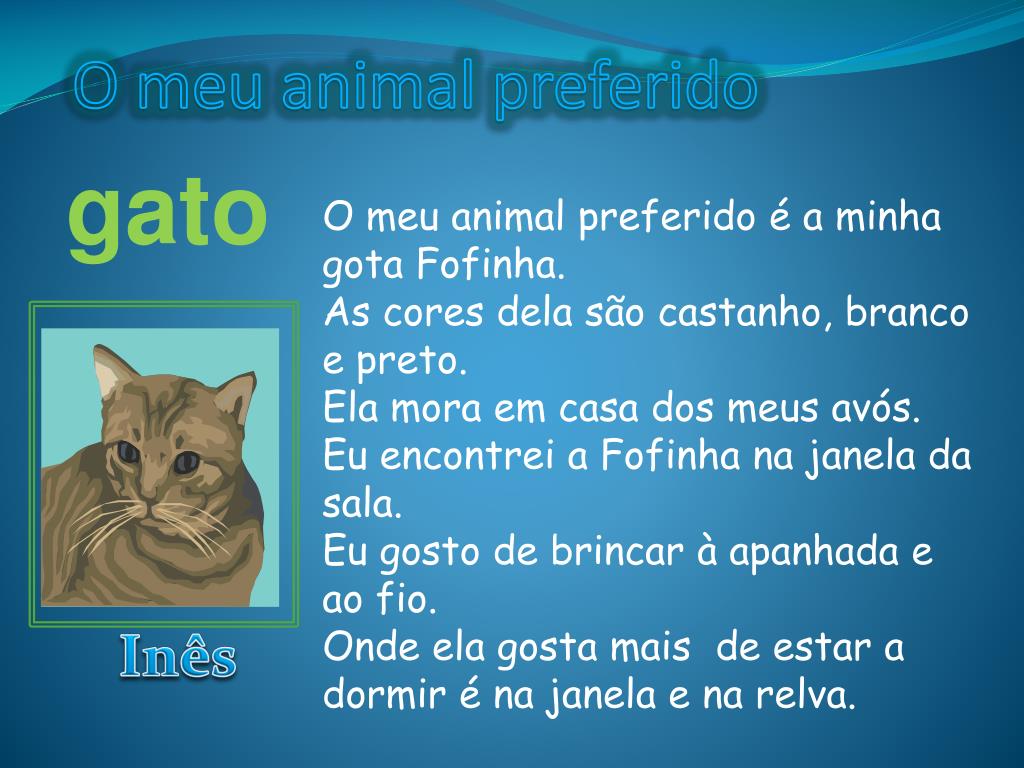 O meu animal preferido

gato

O meu animal preferido é a minha gota Fofinha.
As cores dela são castanho, branco e preto.
Ela mora em casa dos meus avós.
Eu encontrei a Fofinha na janela da sala.
Eu gosto de brincar à apanhada e ao fio.
Onde ela gosta mais de estar a dormir é na janela e na relva.

Inês